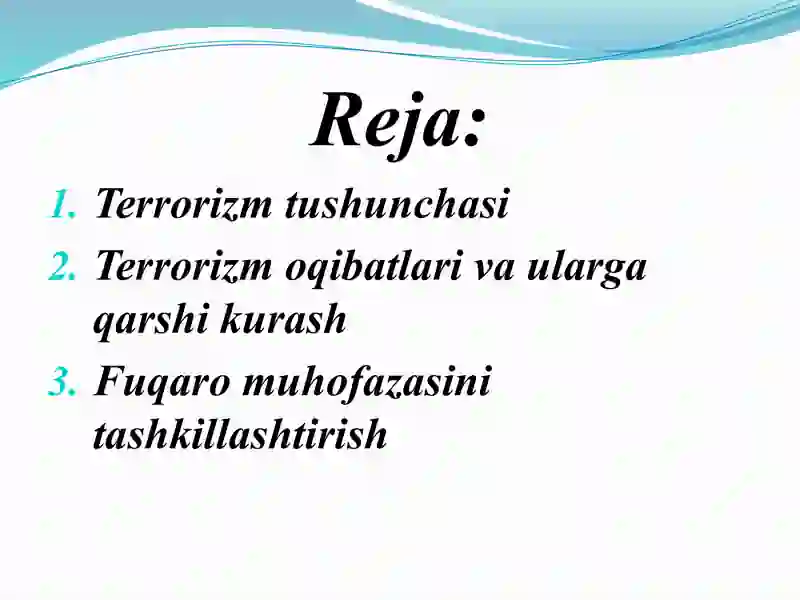 Reja:

1. Terrorizm tushunchasi
2. Terrorizm oqibatlari va ularga qarshi kurash
3. Fuqaro muhofazasini tashkillashtirish